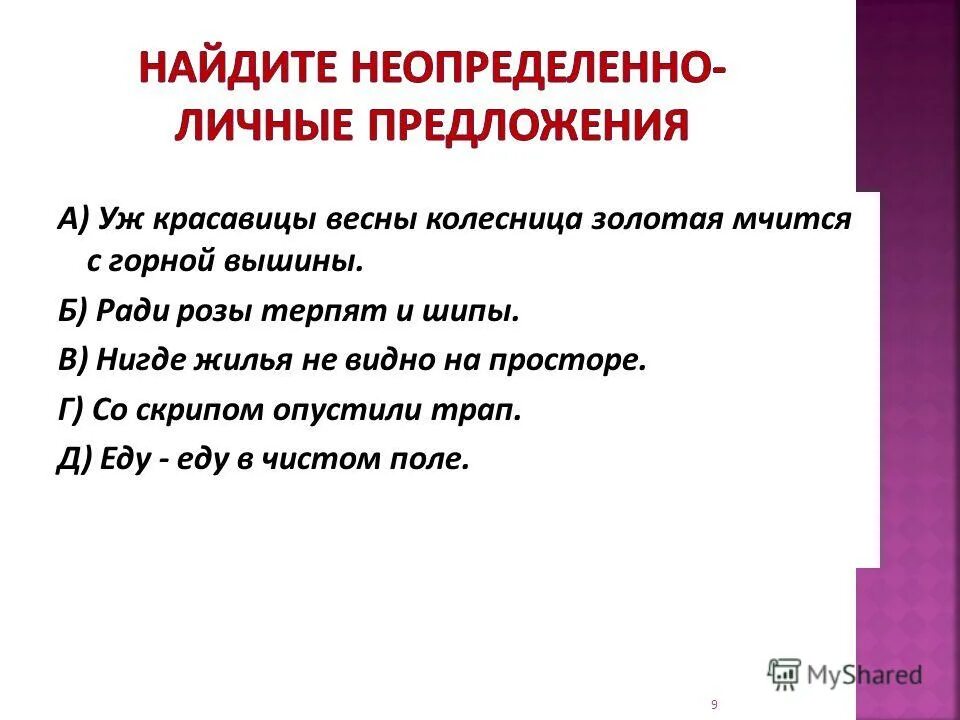 НАЙДИТЕ НЕОПРЕДЕЛЕННО-ЛИЧНЫЕ ПРЕДЛОЖЕНИЯ

А) Уж красавицы весны колесница золотая мчится с горной вышины.

Б) Ради розы терпят и шипы.

В) Нигде жилья не видно на просторе.

Г) Со скрипом опустили трап.

Д) Еду - еду в чистом поле.

MyShared

9